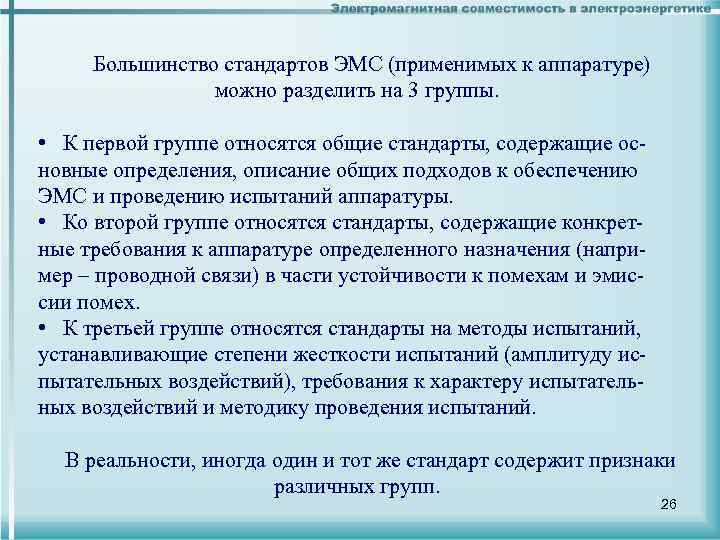 Электромагнитная совместимость в электроэнергетике

Большинство стандартов ЭМС (применимых к аппаратуре) можно разделить на 3 группы.

• К первой группе относятся общие стандарты, содержащие основные определения, описание общих подходов к обеспечению ЭМС и проведению испытаний аппаратуры.
• Ко второй группе относятся стандарты, содержащие конкретные требования к аппаратуре определенного назначения (например – проводной связи) в части устойчивости к помехам и эмиссии помех.
• К третьей группе относятся стандарты на методы испытаний, устанавливающие степени жесткости испытаний (амплитуду испытательных воздействий), требования к характеру испытательных воздействий и методику проведения испытаний.

В реальности, иногда один и тот же стандарт содержит признаки различных групп.

26